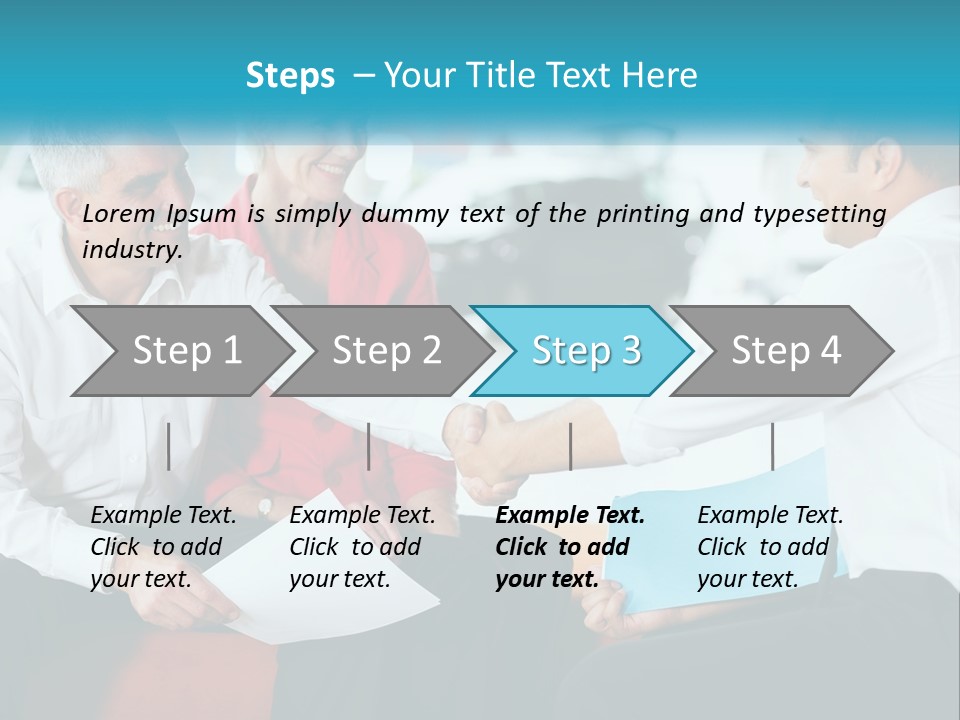 Steps – Your Title Text Here

Lorem Ipsum is simply dummy text of the printing and typesetting industry.

Step 1

Step 2

Step 3

Step 4

Example Text. Click to add your text.

Example Text. Click to add your text.

Example Text. Click to add your text.

Example Text. Click to add your text.